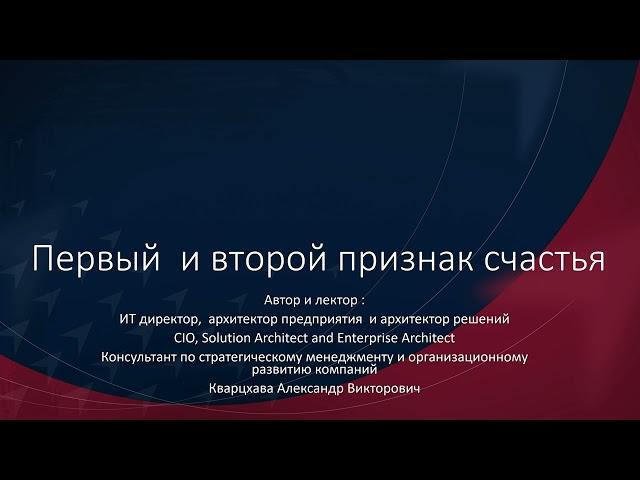 Первый  и второй признак счастья

Автор и лектор :
ИТ директор,  архитектор предприятия  и архитектор решений
CIO, Solution Architect and Enterprise Architect
Консультант по стратегическому менеджменту и организационному развитию компаний
Кварцхава Александр Викторович